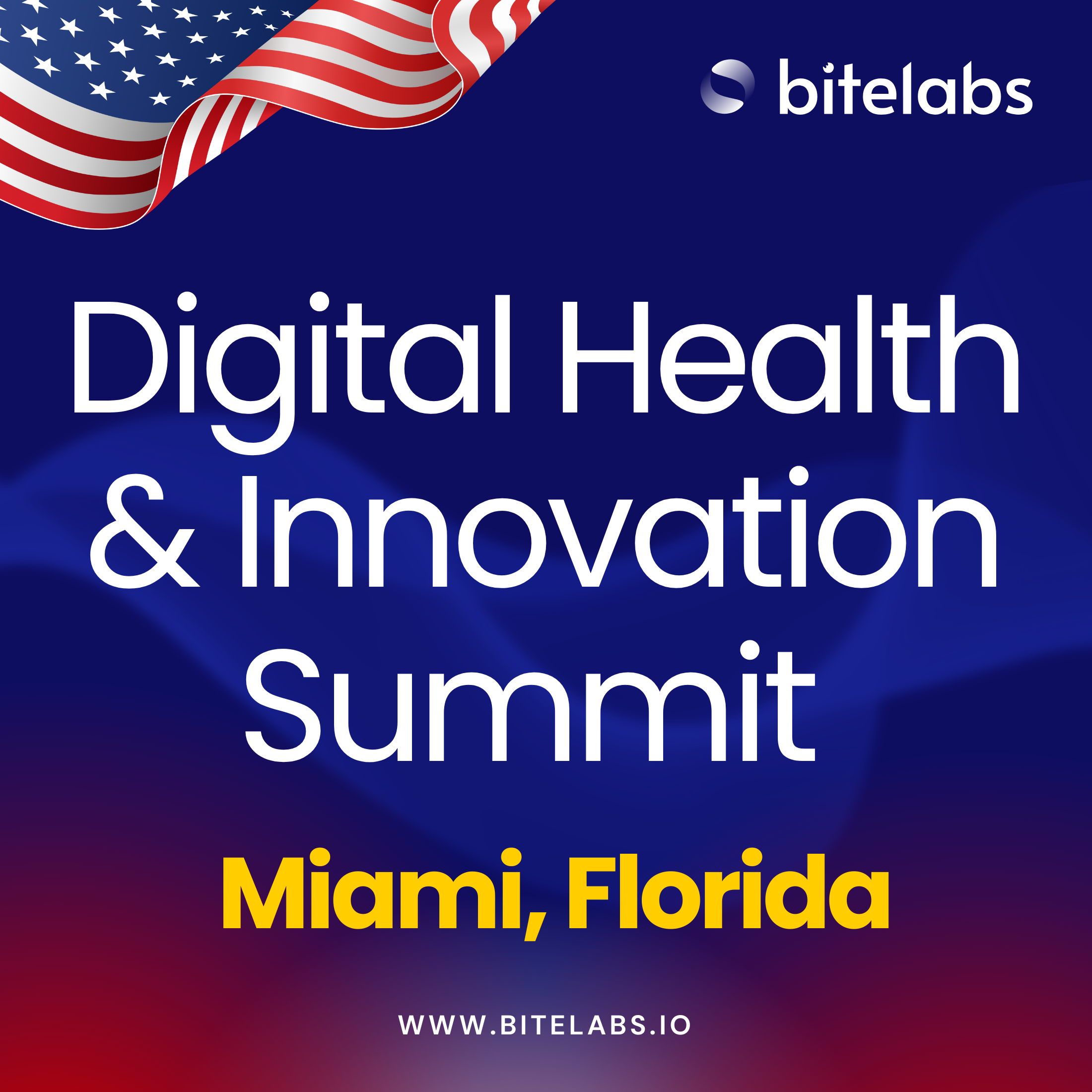 bitelabs

Digital Health & Innovation Summit

Miami, Florida

WWW.BITELABS.IO